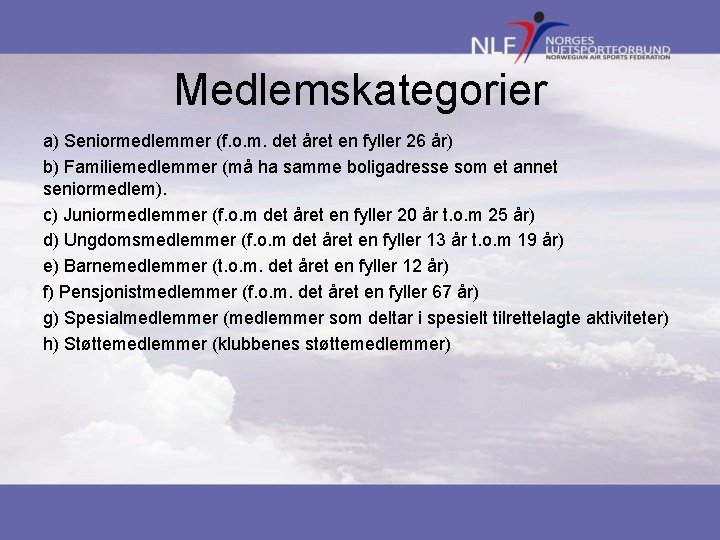 NLF NORGES LUFTSPORTFORBUND NORWEGIAN AIR SPORTS FEDERATION

Medlemskategorier

a) Seniormedlemmer (f.o.m. det året en fyller 26 år)

b) Familiemedlemmer (må ha samme boligadresse som et annet seniormedlem).

c) Juniormedlemmer (f.o.m det året en fyller 20 år t.o.m 25 år)

d) Ungdomsmedlemmer (f.o.m det året en fyller 13 år t.o.m 19 år)

e) Barnemedlemmer (t.o.m. det året en fyller 12 år)

f) Pensjonistmedlemmer (f.o.m. det året en fyller 67 år)

g) Spesialmedlemmer (medlemmer som deltar i spesielt tilrettelagte aktiviteter)

h) Støttemedlemmer (klubbenes støttemedlemmer)